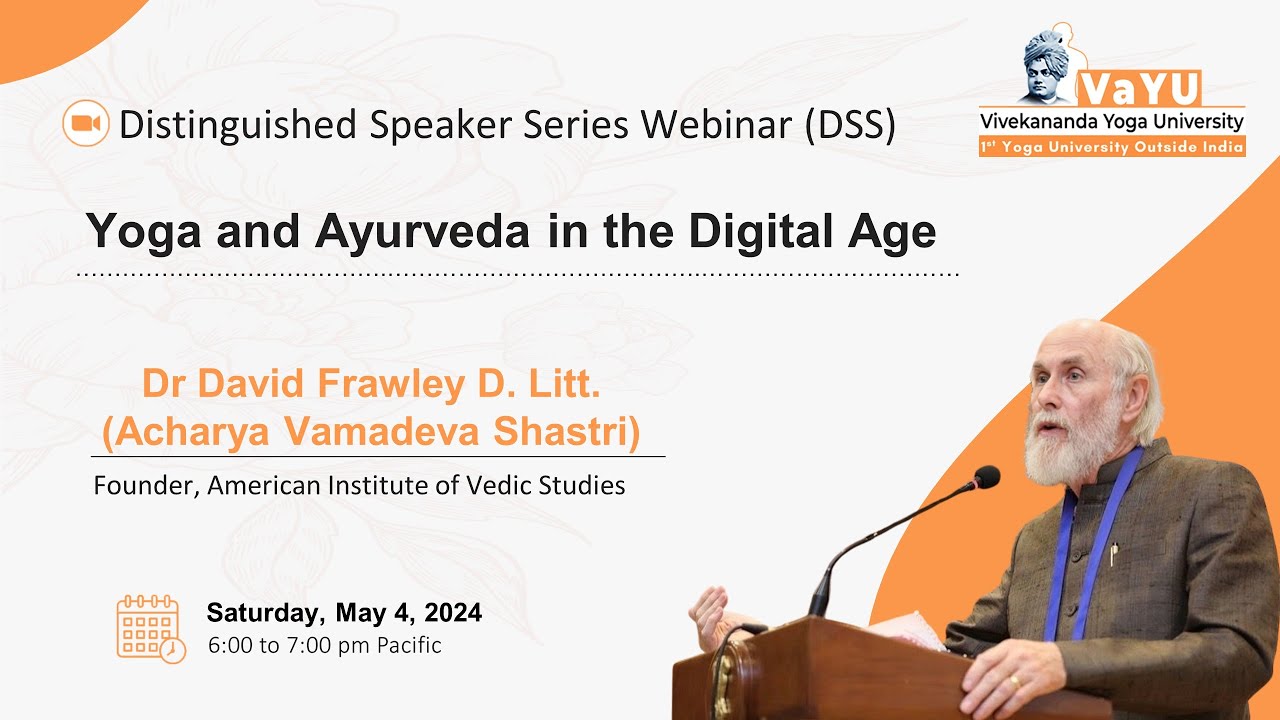 Distinguished Speaker Series Webinar (DSS)

VaYU
Vivekananda Yoga University
1st Yoga University Outside India

Yoga and Ayurveda in the Digital Age

Dr David Frawley D. Litt.
(Acharya Vamadeva Shastri)

Founder, American Institute of Vedic Studies

Saturday, May 4, 2024
6:00 to 7:00 pm Pacific